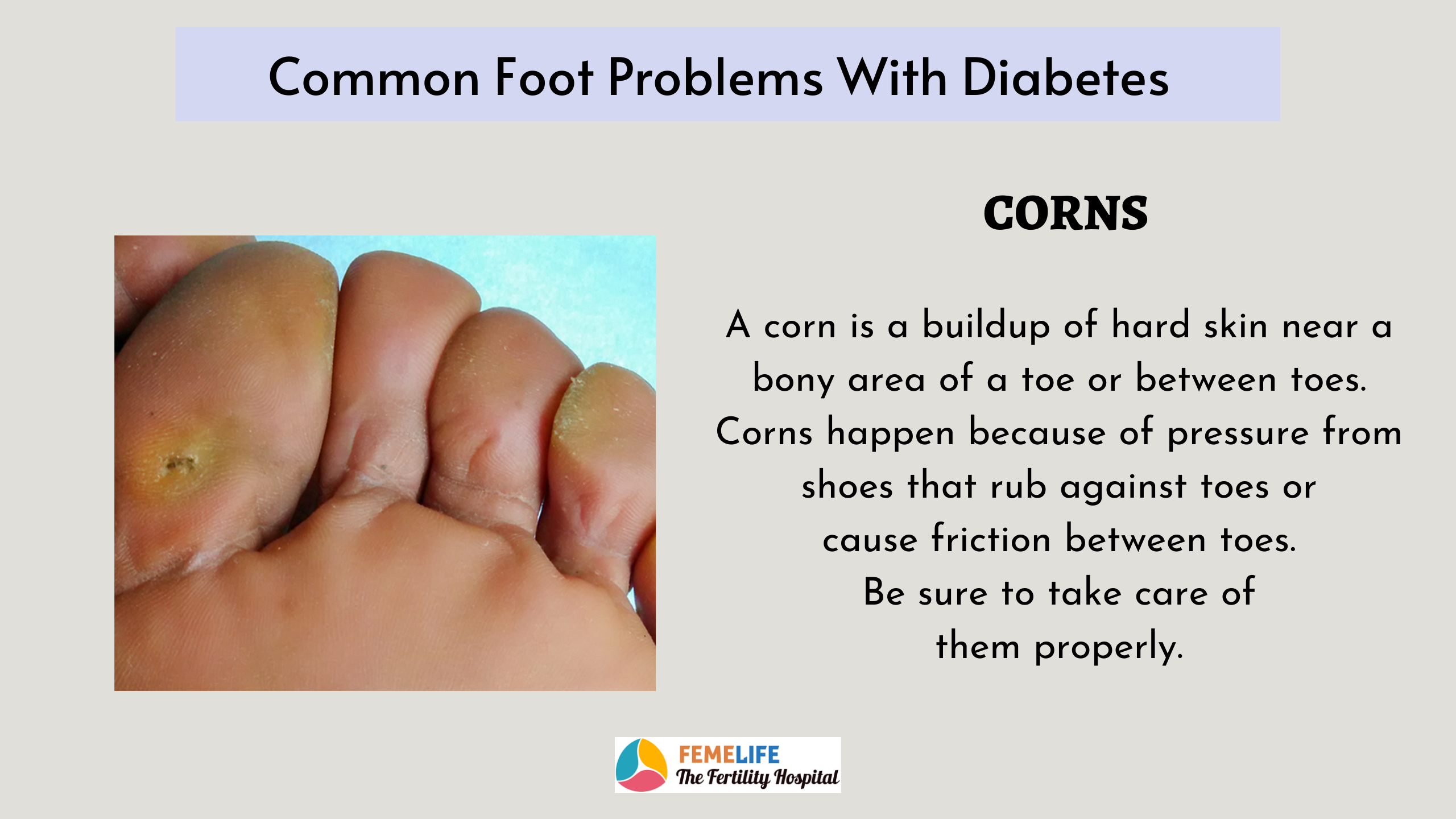 Common Foot Problems With Diabetes

CORNS

A corn is a buildup of hard skin near a bony area of a toe or between toes. Corns happen because of pressure from shoes that rub against toes or cause friction between toes. Be sure to take care of them properly.

FEMELIFE
The Fertility Hospital